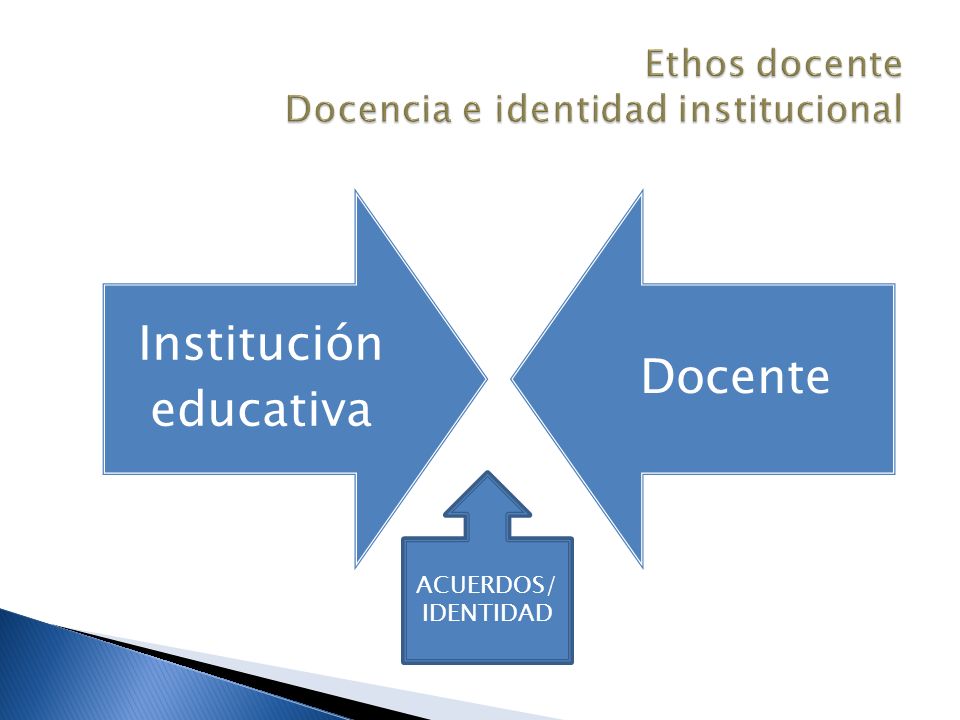 Ethos docente
Docencia e identidad institucional

Institución educativa

Docente

ACUERDOS/ IDENTIDAD